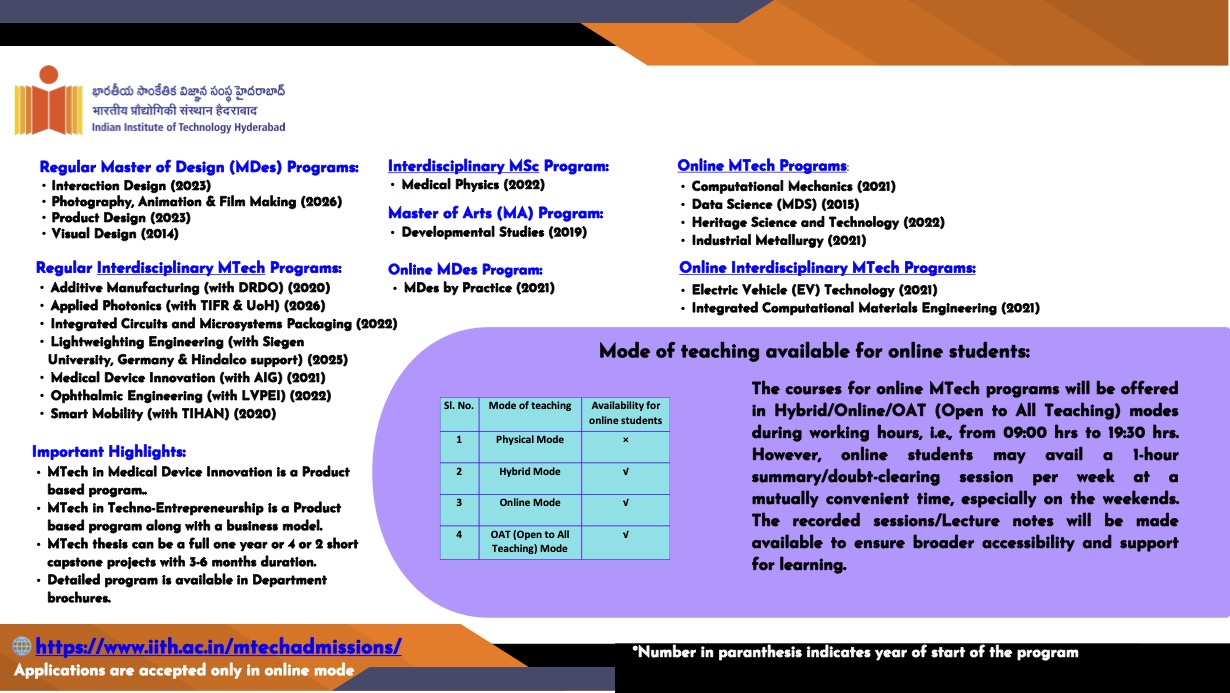 భారతీయ సాంకేతిక విజ్ఞాన సంస్థ హైదరాబాద్
भारतीय प्रौद्योगिकी संस्थान हैदराबाद
Indian Institute of Technology Hyderabad

Regular Master of Design (MDes) Programs:
• Interaction Design (2023)
• Photography, Animation & Film Making (2026)
• Product Design (2023)
• Visual Design (2014)

Regular Interdisciplinary MTech Programs:
• Additive Manufacturing (with DRDO) (2020)
• Applied Photonics (with TIFR & UoH) (2026)
• Integrated Circuits and Microsystems Packaging (2022)
• Lightweighting Engineering (with Siegen University, Germany & Hindalco support) (2025)
• Medical Device Innovation (with AIG) (2021)
• Ophthalmic Engineering (with LVPEI) (2022)
• Smart Mobility (with TIHAN) (2020)

Important Highlights:
• MTech in Medical Device Innovation is a Product based program..
• MTech in Techno-Entrepreneurship is a Product based program along with a business model.
• MTech thesis can be a full one year or 4 or 2 short capstone projects with 3-6 months duration.
• Detailed program is available in Department brochures.

Interdisciplinary MSc Program:
• Medical Physics (2022)

Master of Arts (MA) Program:
• Developmental Studies (2019)

Online MDes Program:
• MDes by Practice (2021)

Online MTech Programs:
• Computational Mechanics (2021)
• Data Science (MDS) (2015)
• Heritage Science and Technology (2022)
• Industrial Metallurgy (2021)

Online Interdisciplinary MTech Programs:
• Electric Vehicle (EV) Technology (2021)
• Integrated Computational Materials Engineering (2021)

Mode of teaching available for online students:

| Sl. No. | Mode of teaching | Availability for online students |
|---|---|---|
| 1 | Physical Mode | × |
| 2 | Hybrid Mode | √ |
| 3 | Online Mode | √ |
| 4 | OAT (Open to All Teaching) Mode | √ |

The courses for online MTech programs will be offered in Hybrid/Online/OAT (Open to All Teaching) modes during working hours, i.e., from 09:00 hrs to 19:30 hrs. However, online students may avail a 1-hour summary/doubt-clearing session per week at a mutually convenient time, especially on the weekends. The recorded sessions/Lecture notes will be made available to ensure broader accessibility and support for learning.

https://www.iith.ac.in/mtechadmissions/
Applications are accepted only in online mode

*Number in paranthesis indicates year of start of the program